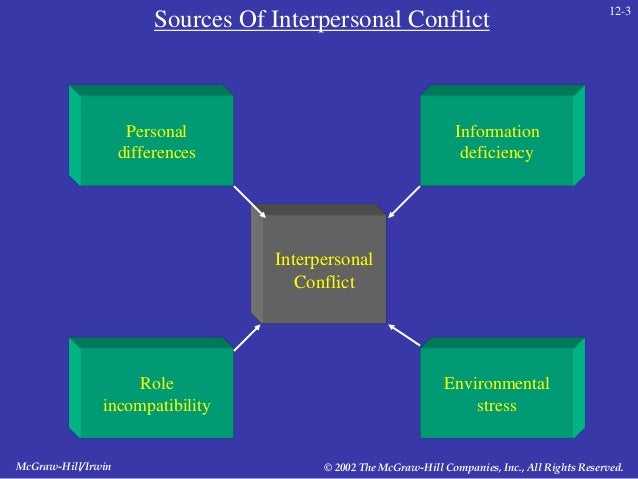 Sources Of Interpersonal Conflict

12-3

Personal differences

Information deficiency

Interpersonal Conflict

Role incompatibility

Environmental stress

McGraw-Hill/Irwin

© 2002 The McGraw-Hill Companies, Inc., All Rights Reserved.